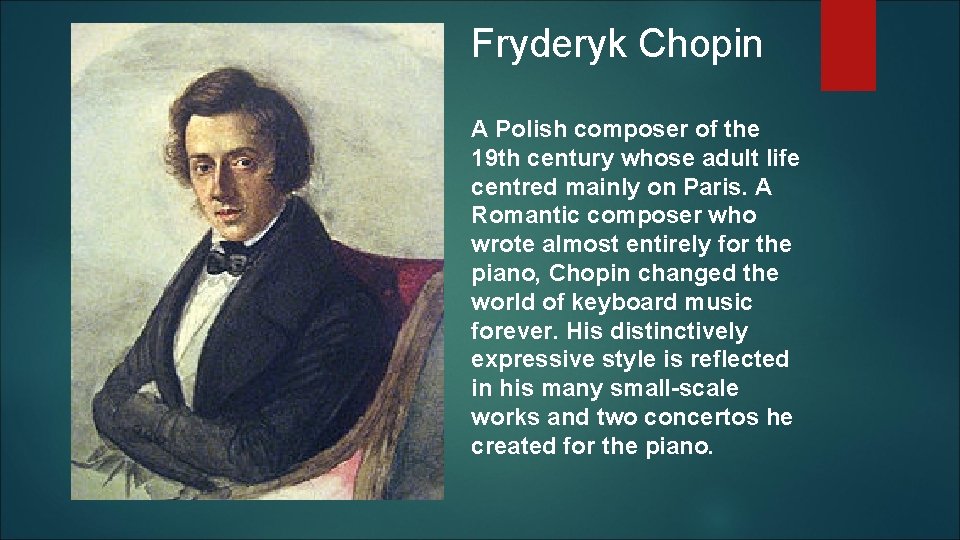 Fryderyk Chopin

A Polish composer of the 19th century whose adult life centred mainly on Paris. A Romantic composer who wrote almost entirely for the piano, Chopin changed the world of keyboard music forever. His distinctively expressive style is reflected in his many small-scale works and two concertos he created for the piano.